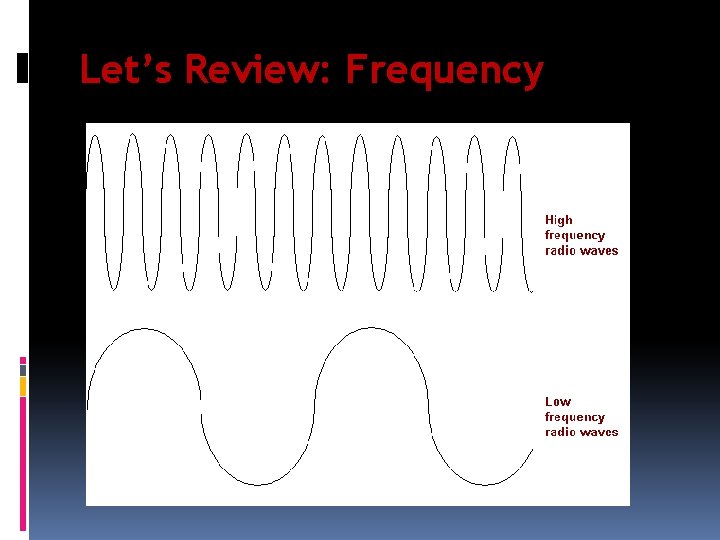 Let’s Review: Frequency

High frequency radio waves

Low frequency radio waves